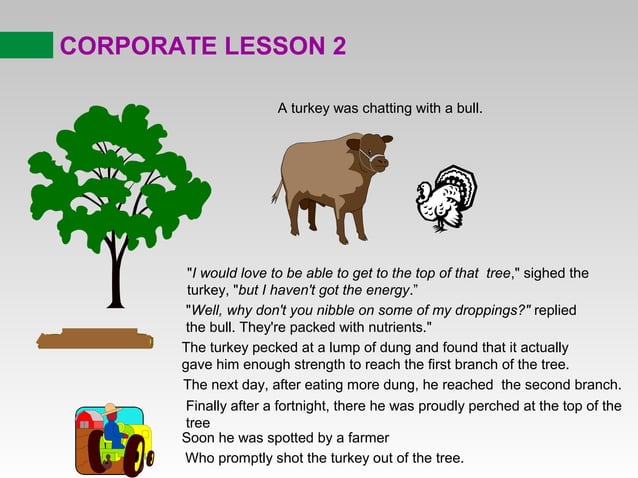 CORPORATE LESSON 2

A turkey was chatting with a bull.

"I would love to be able to get to the top of that tree," sighed the turkey, "but I haven't got the energy."

"Well, why don't you nibble on some of my droppings?" replied the bull. They're packed with nutrients."

The turkey pecked at a lump of dung and found that it actually gave him enough strength to reach the first branch of the tree.

The next day, after eating more dung, he reached the second branch.

Finally after a fortnight, there he was proudly perched at the top of the tree

Soon he was spotted by a farmer

Who promptly shot the turkey out of the tree.